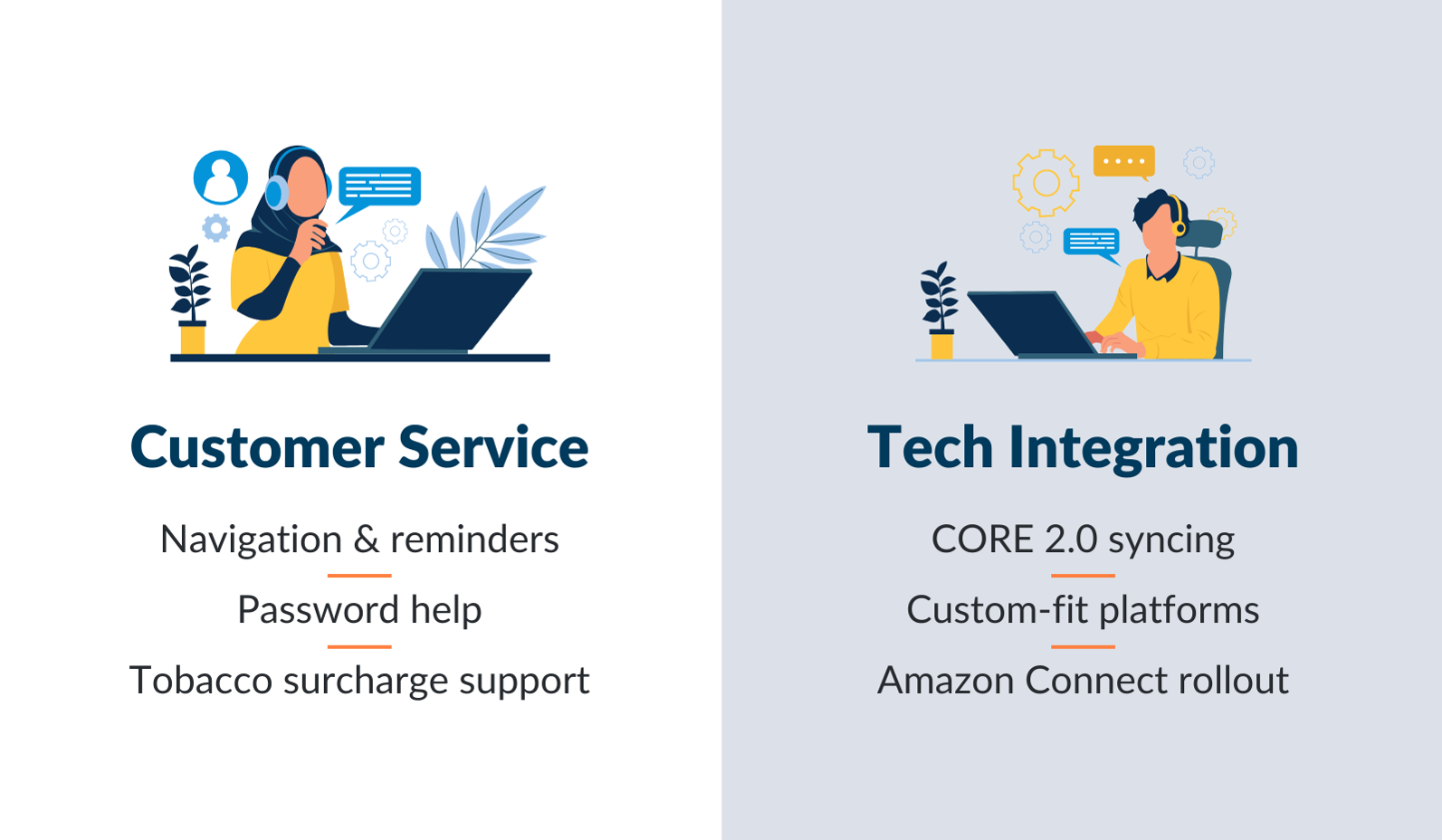 Customer Service

Navigation & reminders

Password help

Tobacco surcharge support

Tech Integration

CORE 2.0 syncing

Custom-fit platforms

Amazon Connect rollout